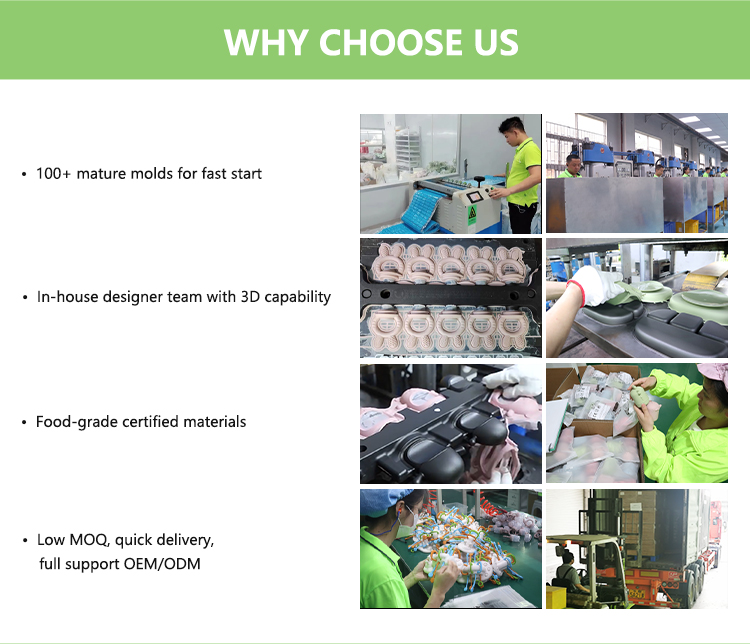 WHY CHOOSE US

• 100+ mature molds for fast start

• In-house designer team with 3D capability

• Food-grade certified materials

• Low MOQ, quick delivery, full support OEM/ODM